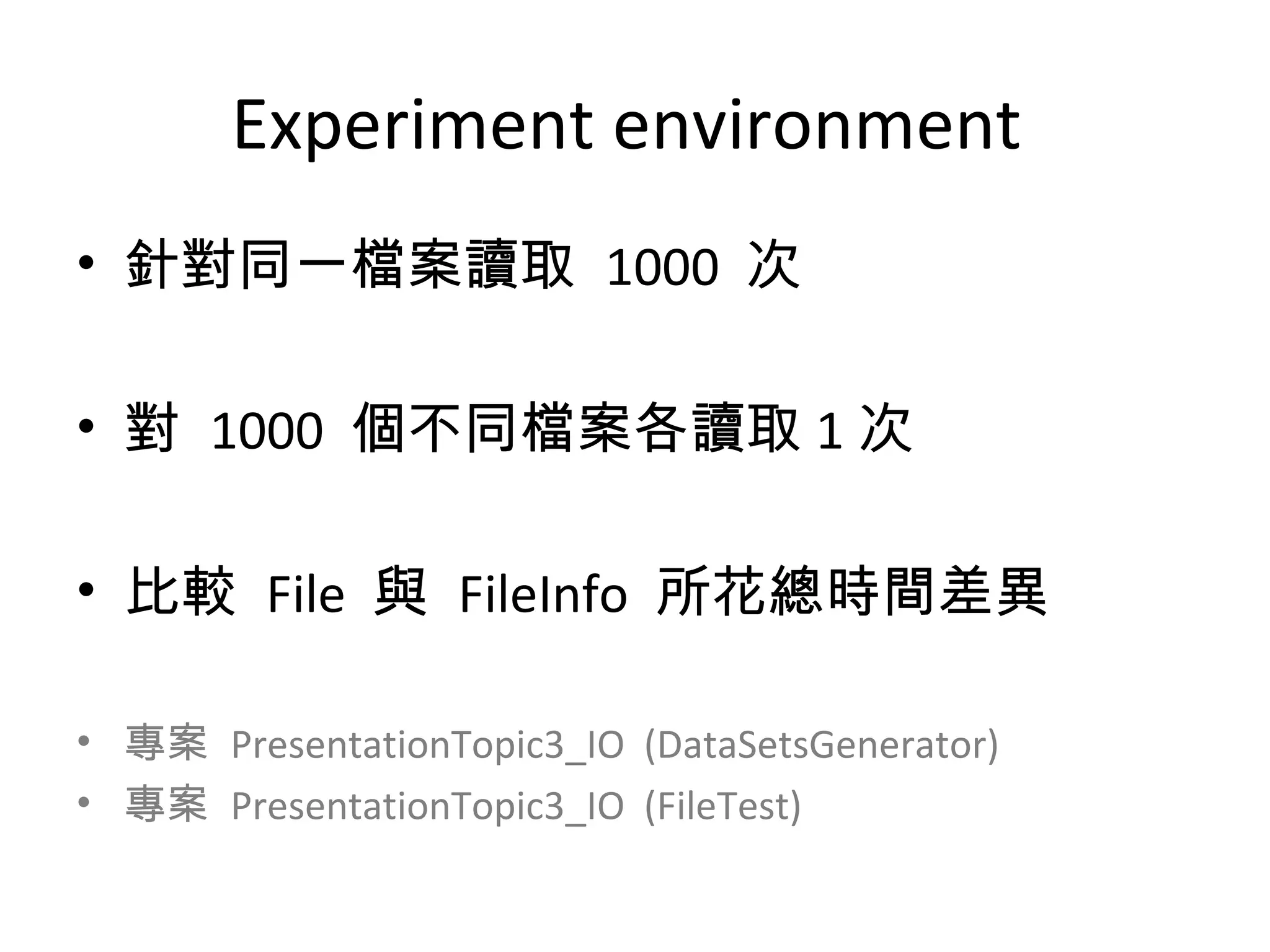 Experiment environment

• 針對同一檔案讀取 1000 次

• 對 1000 個不同檔案各讀取 1 次

• 比較 File 與 FileInfo 所花總時間差異

• 專案 PresentationTopic3_IO (DataSetsGenerator)
• 專案 PresentationTopic3_IO (FileTest)